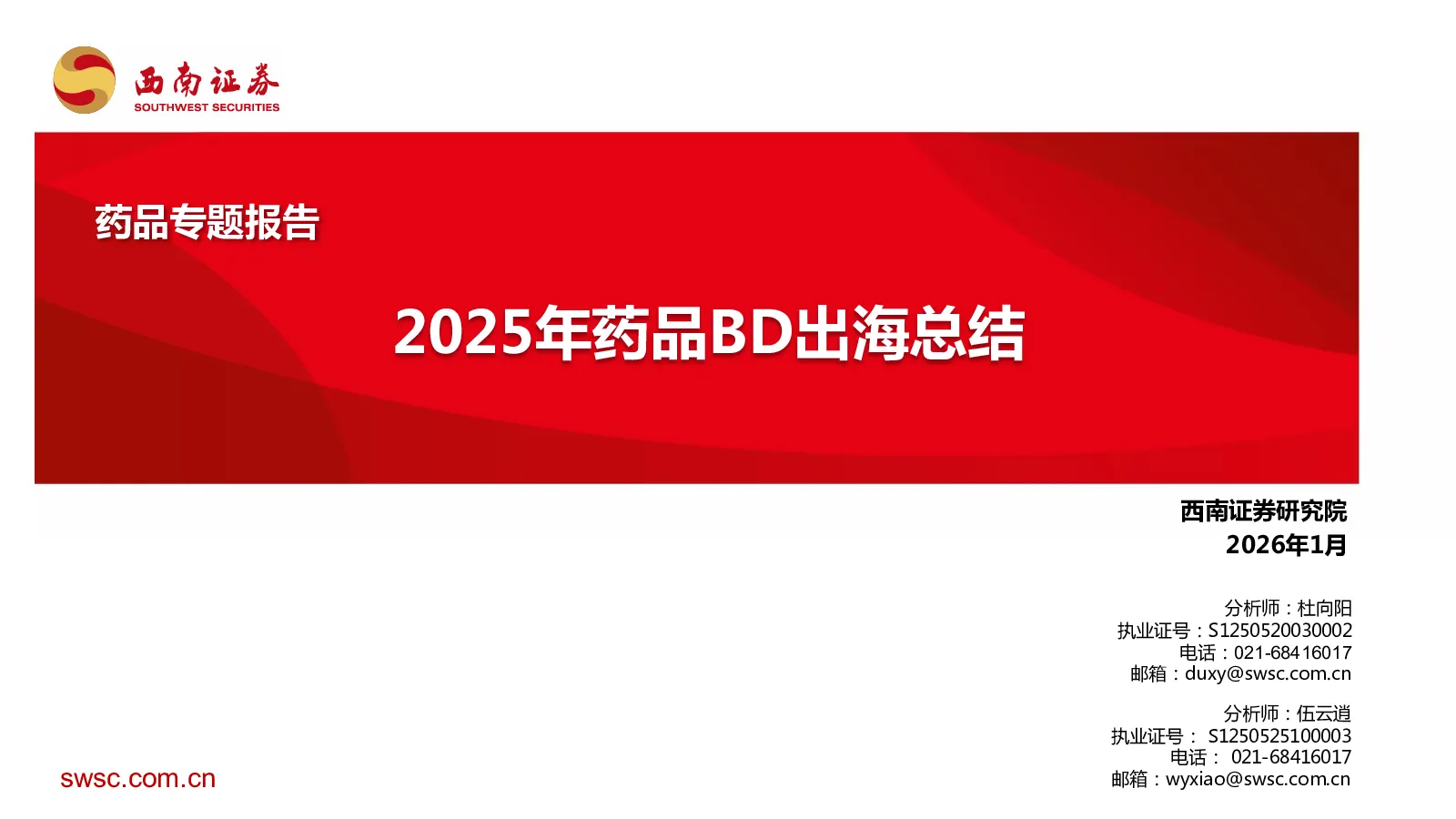 西南证券
SOUTHWEST SECURITIES

药品专题报告

2025年药品BD出海总结

西南证券研究院
2026年1月

分析师：杜向阳
执业证号：S1250520030002
电话：021-68416017
邮箱：duxy@swsc.com.cn

分析师：伍云逍
执业证号： S1250525100003
电话： 021-68416017
邮箱：wyxiao@swsc.com.cn

swsc.com.cn